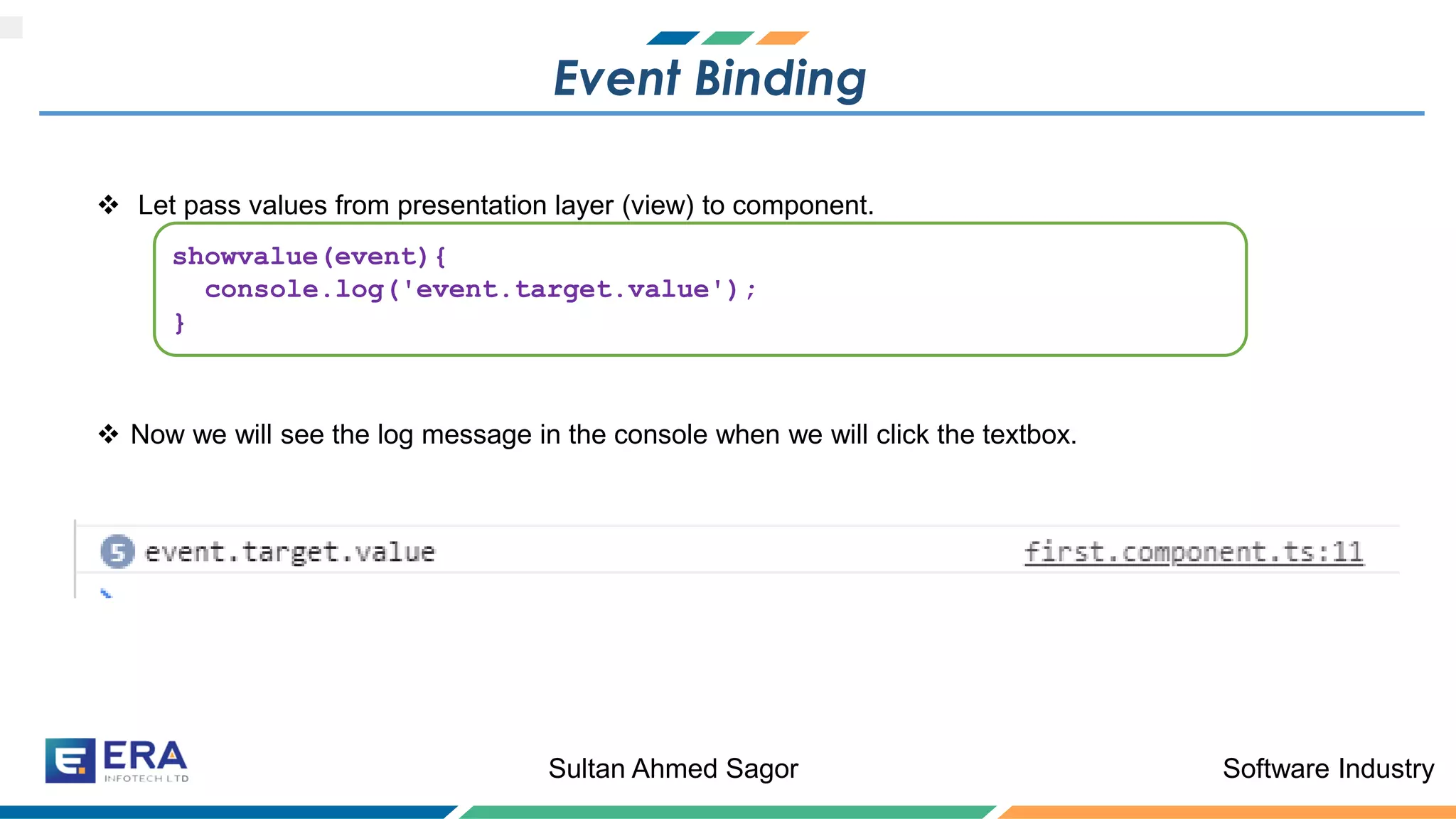 Event Binding

❖ Let pass values from presentation layer (view) to component.

showvalue(event){
  console.log('event.target.value');
}

❖ Now we will see the log message in the console when we will click the textbox.

5 event.target.value first.component.ts:11

ERA INFOTECH LTD

Sultan Ahmed Sagor

Software Industry